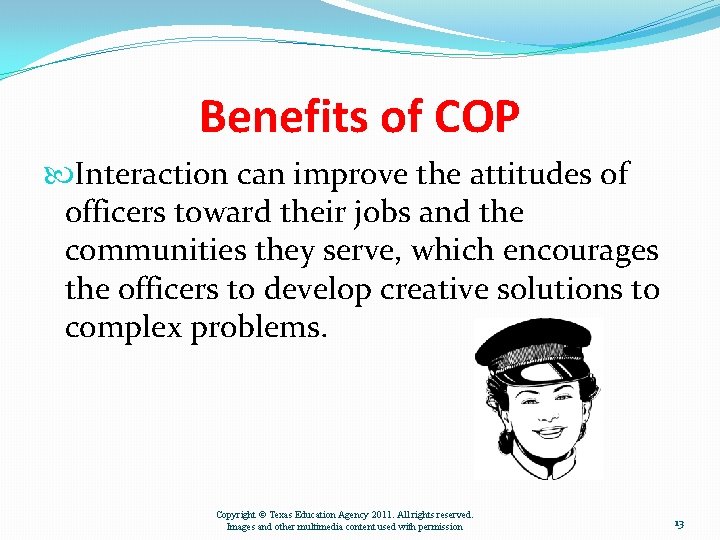 Benefits of COP

Interaction can improve the attitudes of officers toward their jobs and the communities they serve, which encourages the officers to develop creative solutions to complex problems.

Copyright © Texas Education Agency 2011. All rights reserved.
Images and other multimedia content used with permission

13